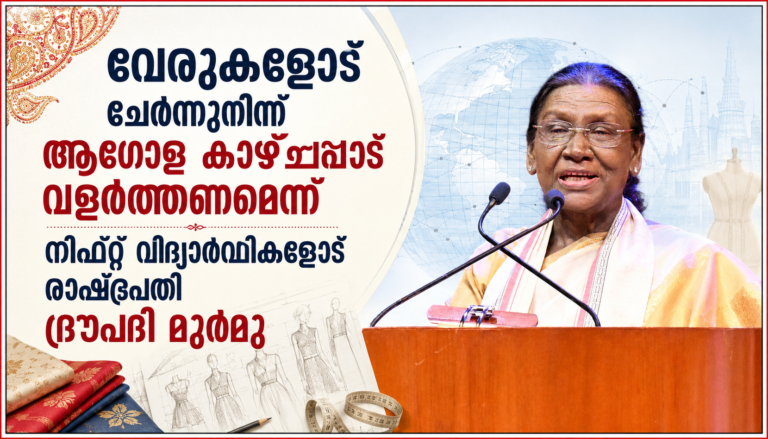 വേരുകളോട് ചേർന്നുനിന്ന് ആഗോള കാഴ്ചപ്പാട് വളർത്തണമെന്ന്

നിഫ്റ്റ് വിദ്യാർഥികളോട് രാഷ്ട്രപതി ദ്രൗപദി മുർമു